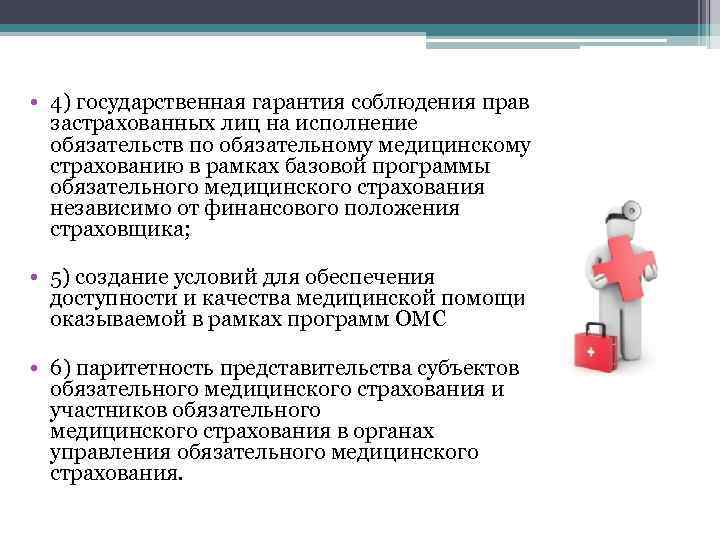 • 4) государственная гарантия соблюдения прав застрахованных лиц на исполнение обязательств по обязательному медицинскому страхованию в рамках базовой программы обязательного медицинского страхования независимо от финансового положения страховщика;

• 5) создание условий для обеспечения доступности и качества медицинской помощи оказываемой в рамках программ ОМС

• 6) паритетность представительства субъектов обязательного медицинского страхования и участников обязательного медицинского страхования в органах управления обязательного медицинского страхования.